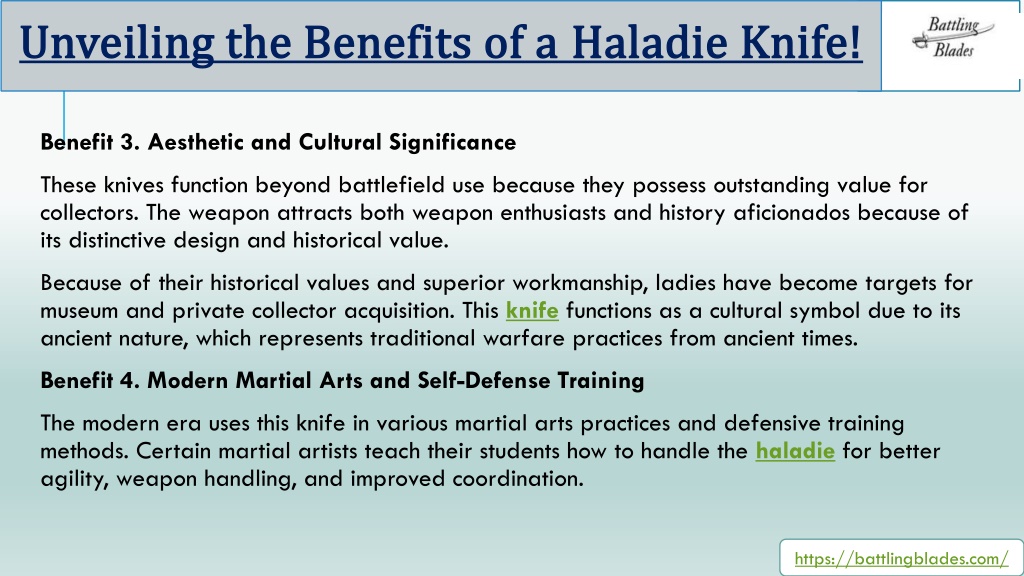 Unveiling the Benefits of a Haladie Knife!

Battling Blades

Benefit 3. Aesthetic and Cultural Significance

These knives function beyond battlefield use because they possess outstanding value for collectors. The weapon attracts both weapon enthusiasts and history aficionados because of its distinctive design and historical value.

Because of their historical values and superior workmanship, ladies have become targets for museum and private collector acquisition. This knife functions as a cultural symbol due to its ancient nature, which represents traditional warfare practices from ancient times.

Benefit 4. Modern Martial Arts and Self-Defense Training

The modern era uses this knife in various martial arts practices and defensive training methods. Certain martial artists teach their students how to handle the haladie for better agility, weapon handling, and improved coordination.

https://battlingblades.com/